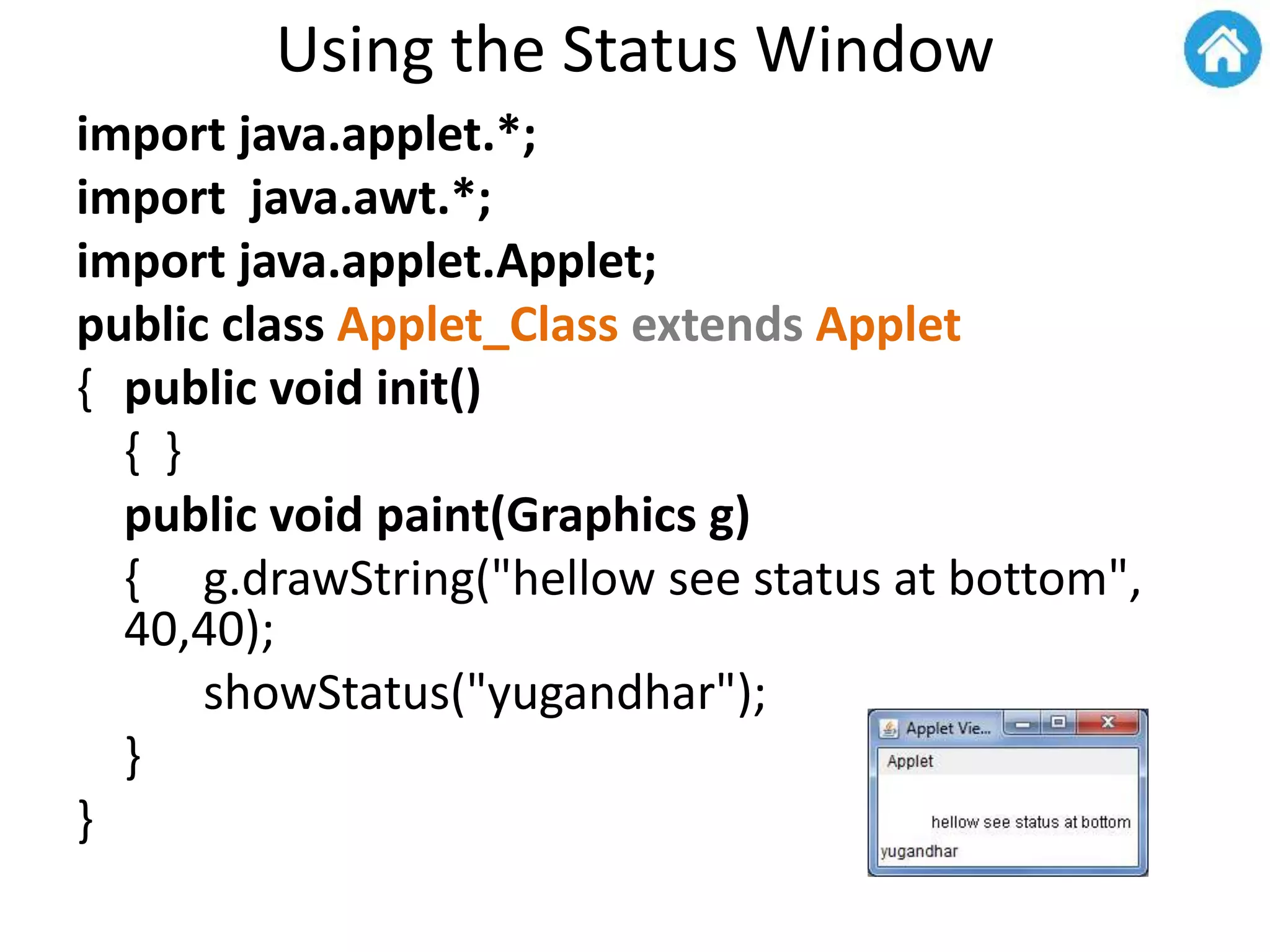 Using the Status Window

import java.applet.*;
import java.awt.*;
import java.applet.Applet;
public class Applet_Class extends Applet
{ public void init()
{ }
public void paint(Graphics g)
{ g.drawString("hellow see status at bottom", 40,40);
showStatus("yugandhar");
}
}

Applet Vie...
Applet
hellow see status at bottom
yugandhar